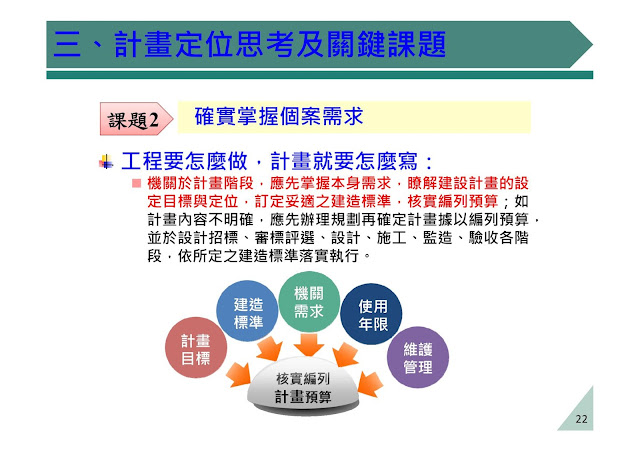 三、計畫定位思考及關鍵課題

課題2

確實掌握個案需求

工程要怎麼做，計畫就要怎麼寫：

機關於計畫階段，應先掌握本身需求，瞭解建設計畫的設定目標與定位，訂定妥適之建造標準，核實編列預算；如計畫內容不明確，應先辦理規劃再確定計畫據以編列預算，並於設計招標、審標評選、設計、施工、監造、驗收各階段，依所定之建造標準落實執行。

計畫目標

建造標準

機關需求

使用年限

維護管理

核實編列計畫預算

22